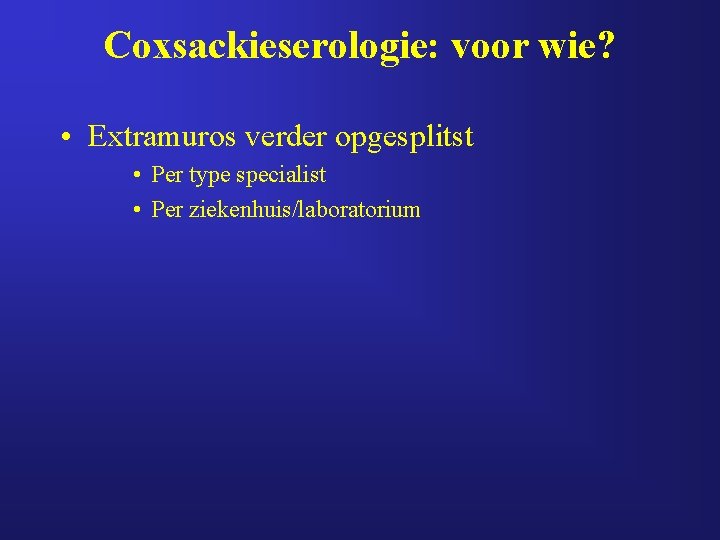 Coxsackieserologie: voor wie?

• Extramuros verder opgesplitst
  • Per type specialist
  • Per ziekenhuis/laboratorium